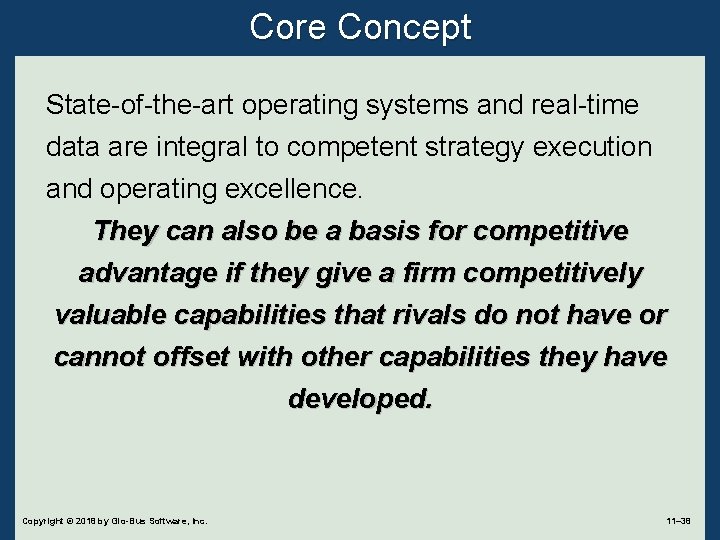 Core Concept

State-of-the-art operating systems and real-time data are integral to competent strategy execution and operating excellence.

They can also be a basis for competitive advantage if they give a firm competitively valuable capabilities that rivals do not have or cannot offset with other capabilities they have developed.

Copyright © 2018 by Glo-Bus Software, Inc.

11–38